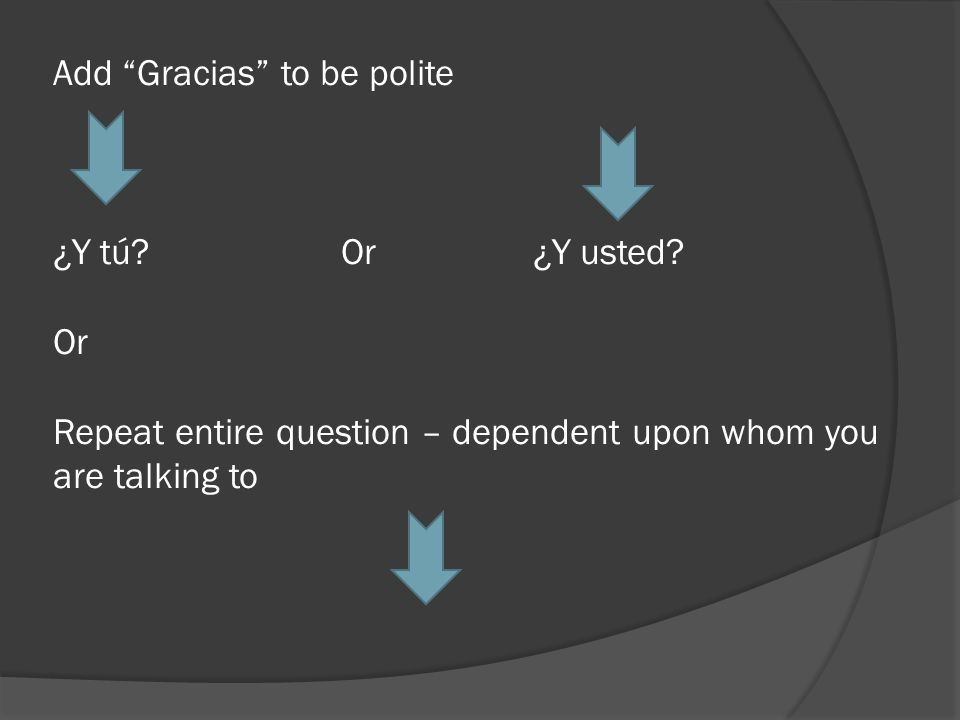 Add “Gracias” to be polite

¿Y tú? Or ¿Y usted?

Or

Repeat entire question – dependent upon whom you are talking to